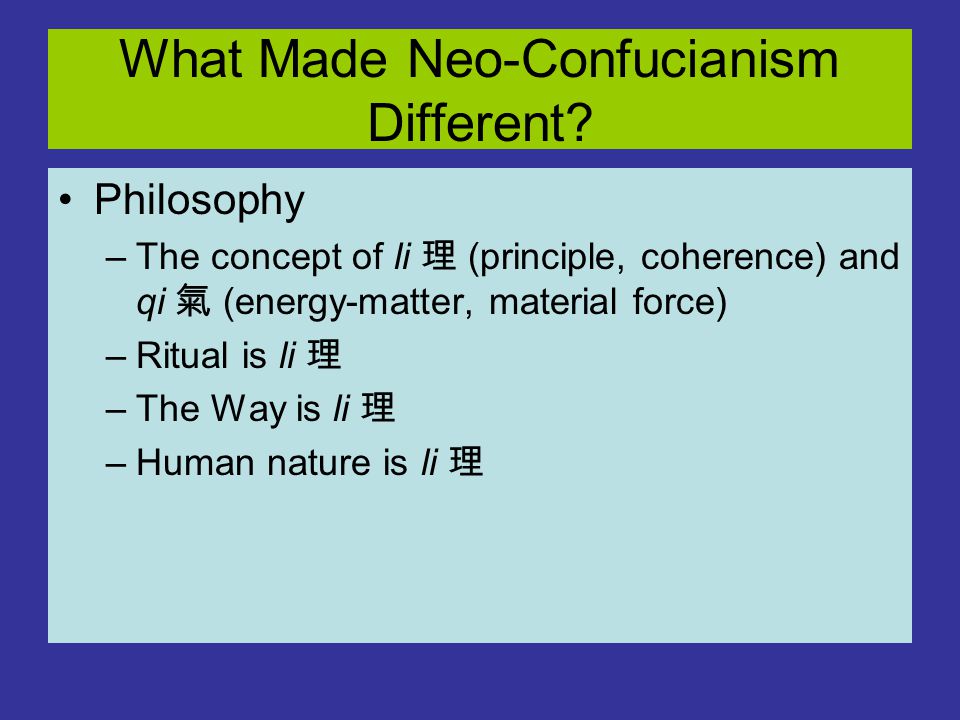 What Made Neo-Confucianism Different?

• Philosophy

– The concept of li 理 (principle, coherence) and qi 氣 (energy-matter, material force)

– Ritual is li 理

– The Way is li 理

– Human nature is li 理